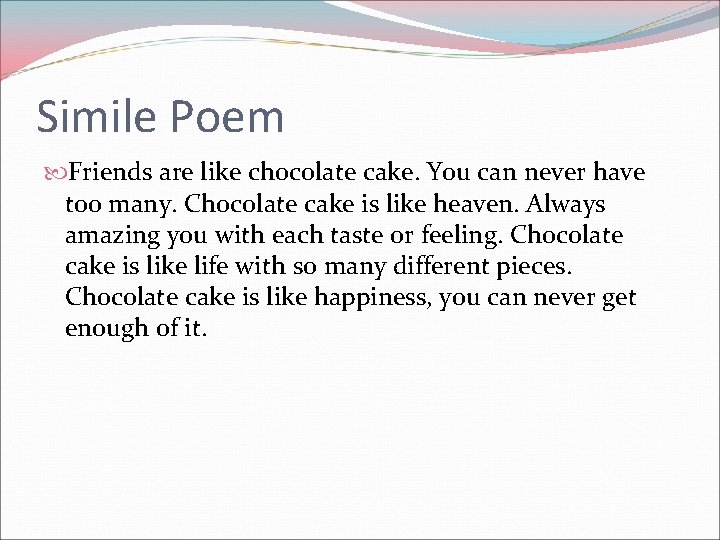 Simile Poem

Friends are like chocolate cake. You can never have too many. Chocolate cake is like heaven. Always amazing you with each taste or feeling. Chocolate cake is like life with so many different pieces. Chocolate cake is like happiness, you can never get enough of it.